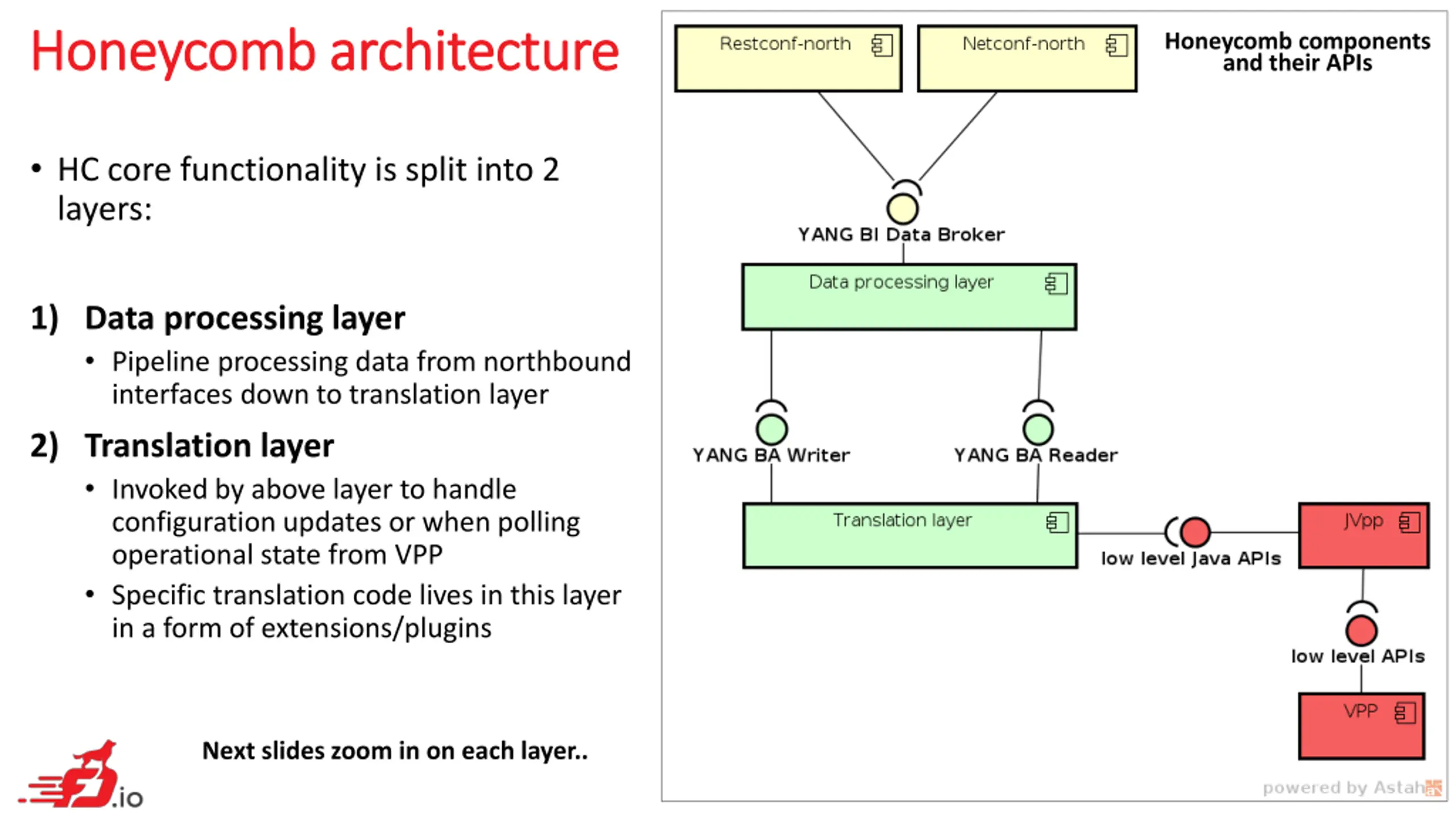 Honeycomb architecture

• HC core functionality is split into 2 layers:

1) Data processing layer
• Pipeline processing data from northbound interfaces down to translation layer

2) Translation layer
• Invoked by above layer to handle configuration updates or when polling operational state from VPP
• Specific translation code lives in this layer in a form of extensions/plugins

Next slides zoom in on each layer..

.io

Restconf-north

Netconf-north

Honeycomb components and their APIs

YANG BI Data Broker

Data processing layer

YANG BA Writer

YANG BA Reader

Translation layer

low level Java APIs

JVpp

low level APIs

VPP

powered by Astah